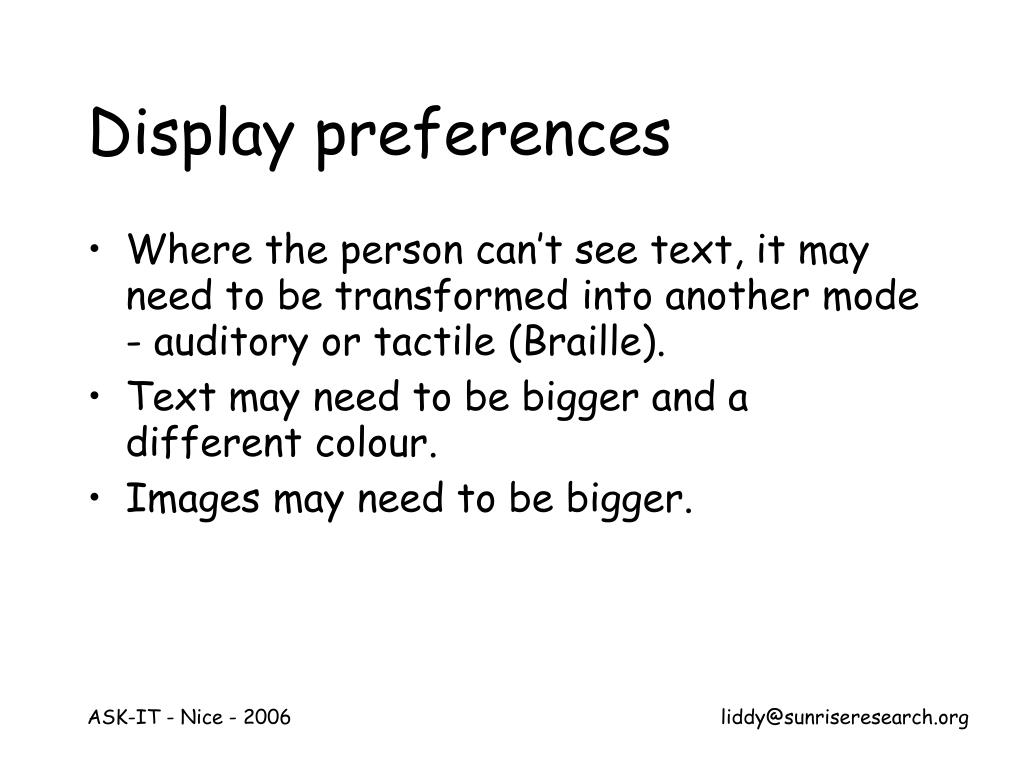 Display preferences

• Where the person can’t see text, it may need to be transformed into another mode - auditory or tactile (Braille).
• Text may need to be bigger and a different colour.
• Images may need to be bigger.

ASK-IT - Nice - 2006

liddy@sunriseresearch.org